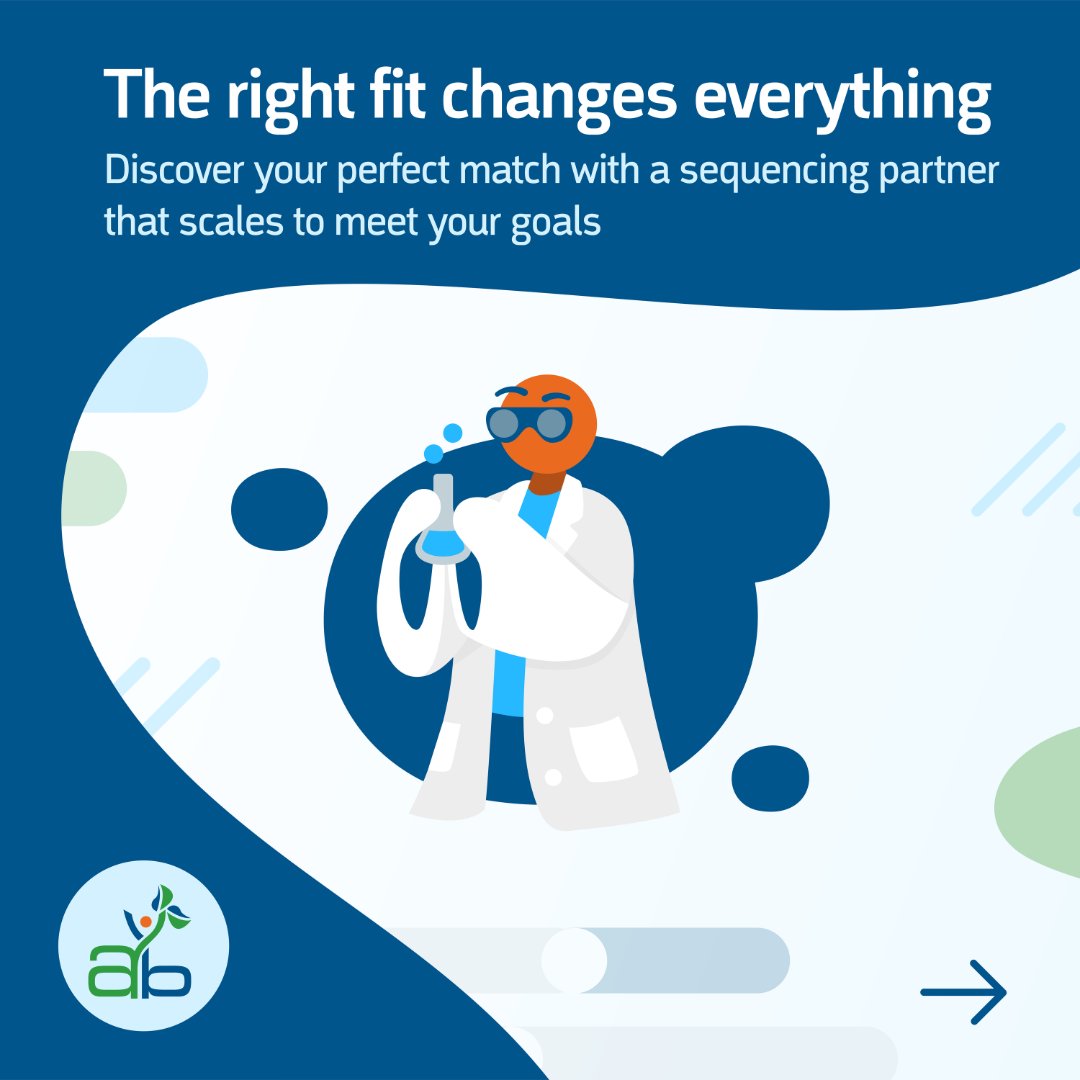 The right fit changes everything

Discover your perfect match with a sequencing partner that scales to meet your goals

ab